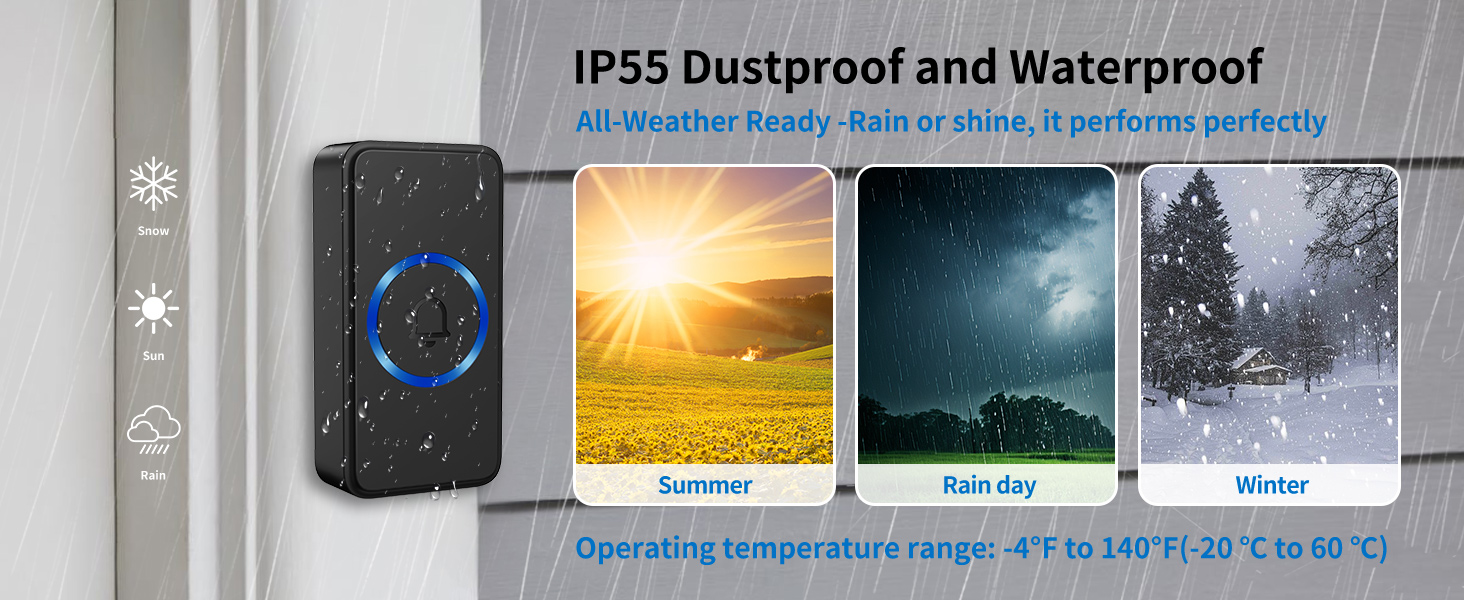 Snow

Sun

Rain

IP55 Dustproof and Waterproof

All-Weather Ready -Rain or shine, it performs perfectly

Summer

Rain day

Winter

Operating temperature range: -4°F to 140°F(-20 ℃ to 60 ℃)